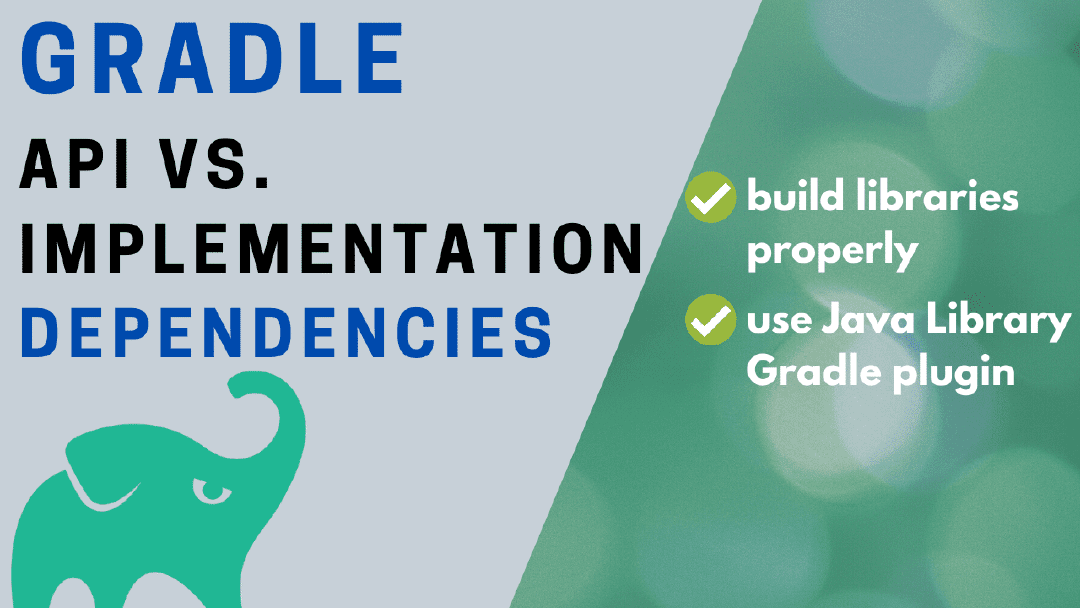 GRADLE
API VS.
IMPLEMENTATION
DEPENDENCIES

build libraries properly

use Java Library Gradle plugin